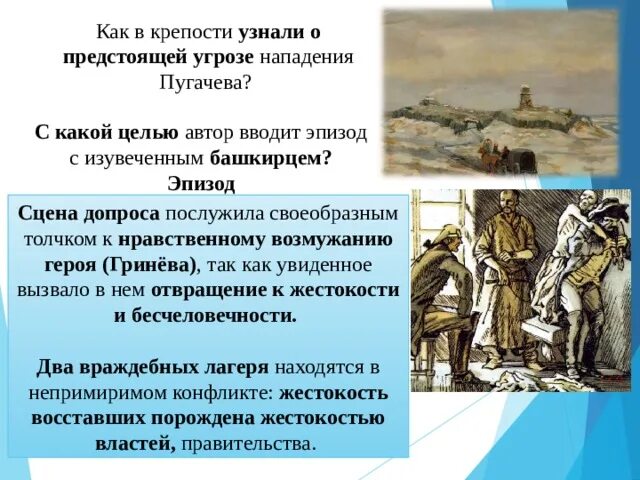 Как в крепости узнали о предстоящей угрозе нападения Пугачева?

С какой целью автор вводит эпизод с изувеченным башкирцем?
Эпизод

Сцена допроса послужила своеобразным толчком к нравственному возмужанию героя (Гринёва), так как увиденное вызвало в нем отвращение к жестокости и бесчеловечности.

Два враждебных лагеря находятся в непримиримом конфликте: жестокость восставших порождена жестокостью властей, правительства.